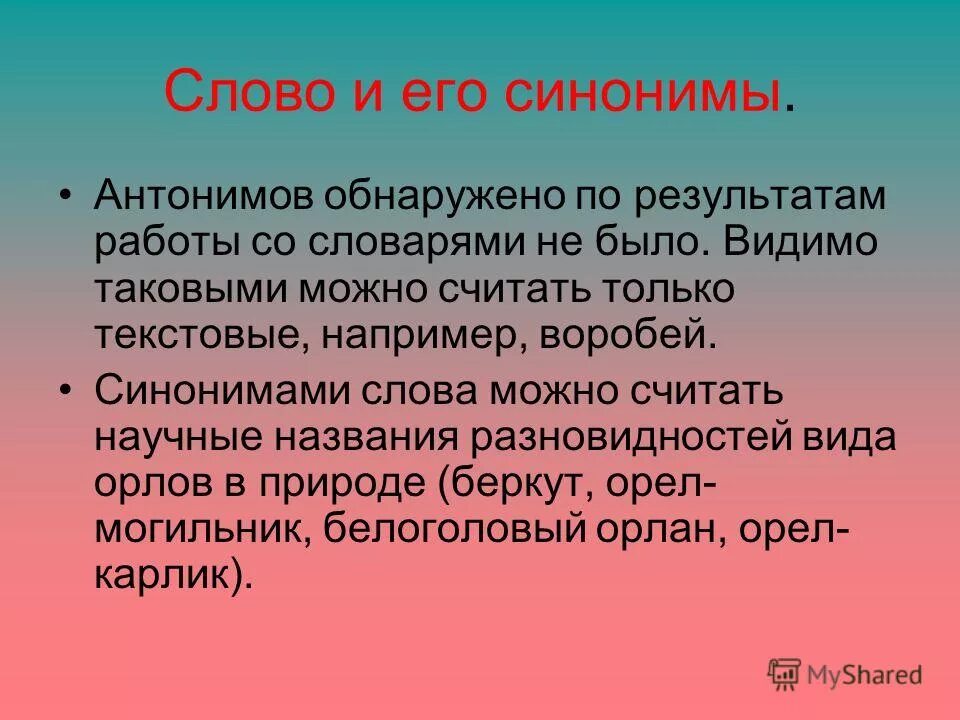 Слово и его синонимы.

• Антонимов обнаружено по результатам работы со словарями не было. Видимо таковыми можно считать только текстовые, например, воробей.

• Синонимами слова можно считать научные названия разновидностей вида орлов в природе (беркут, орел-могильник, белоголовый орлан, орел-карлик).

MyShared